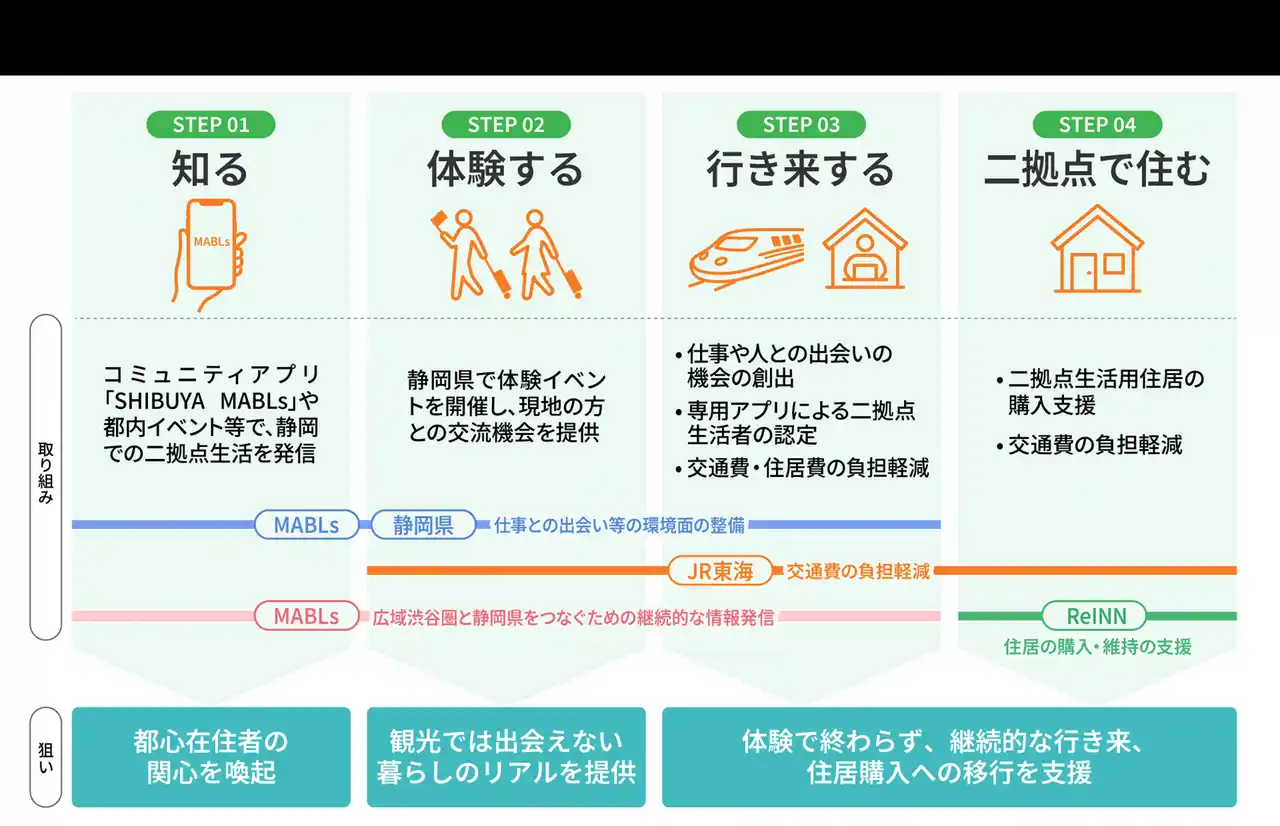 STEP 01
知る

MABLs

STEP 02
体験する

STEP 03
行き来する

STEP 04
二拠点で住む

取り組み

コミュニティアプリ「SHIBUYA MABLs」や都内イベント等で、静岡での二拠点生活を発信

静岡県で体験イベントを開催し、現地の方との交流機会を提供

• 仕事や人との出会いの機会の創出
• 専用アプリによる二拠点生活者の認定
• 交通費・住居費の負担軽減

• 二拠点生活用住居の購入支援
• 交通費の負担軽減

MABLs　静岡県　仕事との出会い等の環境面の整備

JR東海　交通費の負担軽減

MABLs　広域渋谷圏と静岡県をつなぐための継続的な情報発信

ReINN
住居の購入・維持の支援

狙い

都心在住者の関心を喚起

観光では出会えない暮らしのリアルを提供

体験で終わらず、継続的な行き来、住居購入への移行を支援